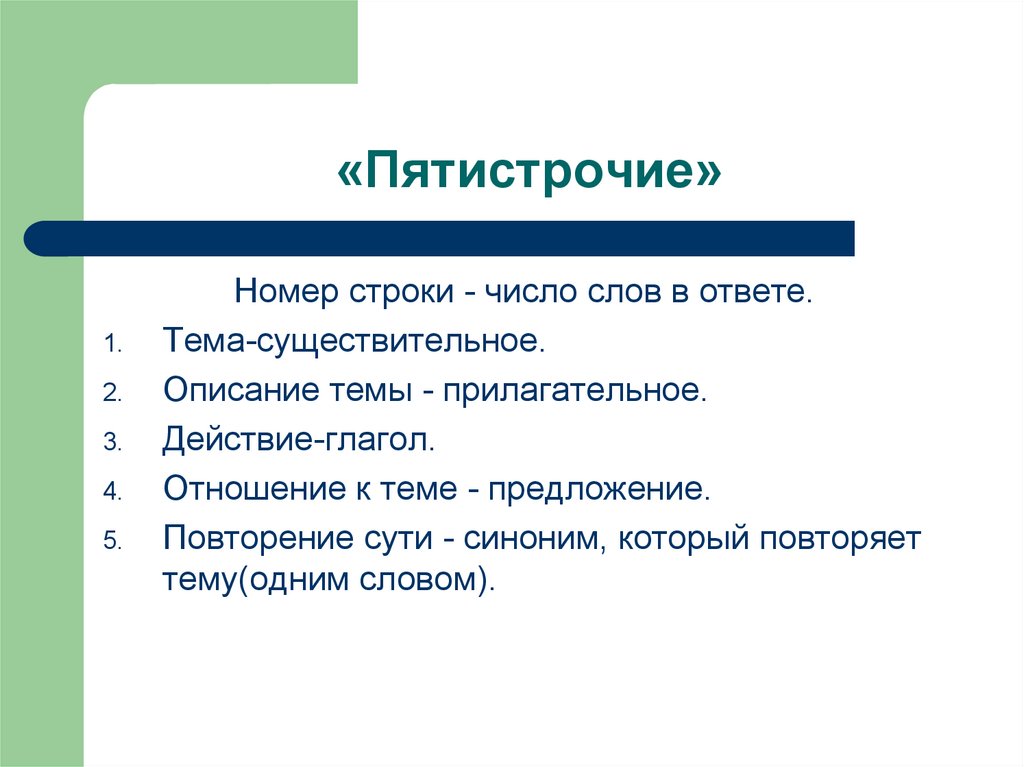 «Пятистрочие»

Номер строки - число слов в ответе.

1. Тема-существительное.
2. Описание темы - прилагательное.
3. Действие-глагол.
4. Отношение к теме - предложение.
5. Повторение сути - синоним, который повторяет тему(одним словом).